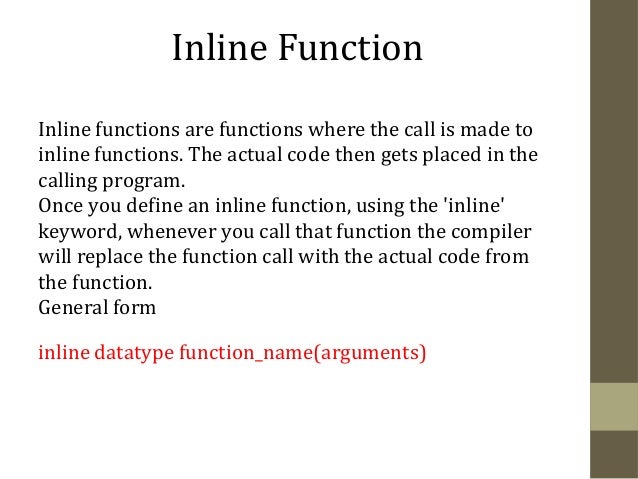 Inline Function

Inline functions are functions where the call is made to inline functions. The actual code then gets placed in the calling program.
Once you define an inline function, using the 'inline' keyword, whenever you call that function the compiler will replace the function call with the actual code from the function.
General form

inline datatype function_name(arguments)